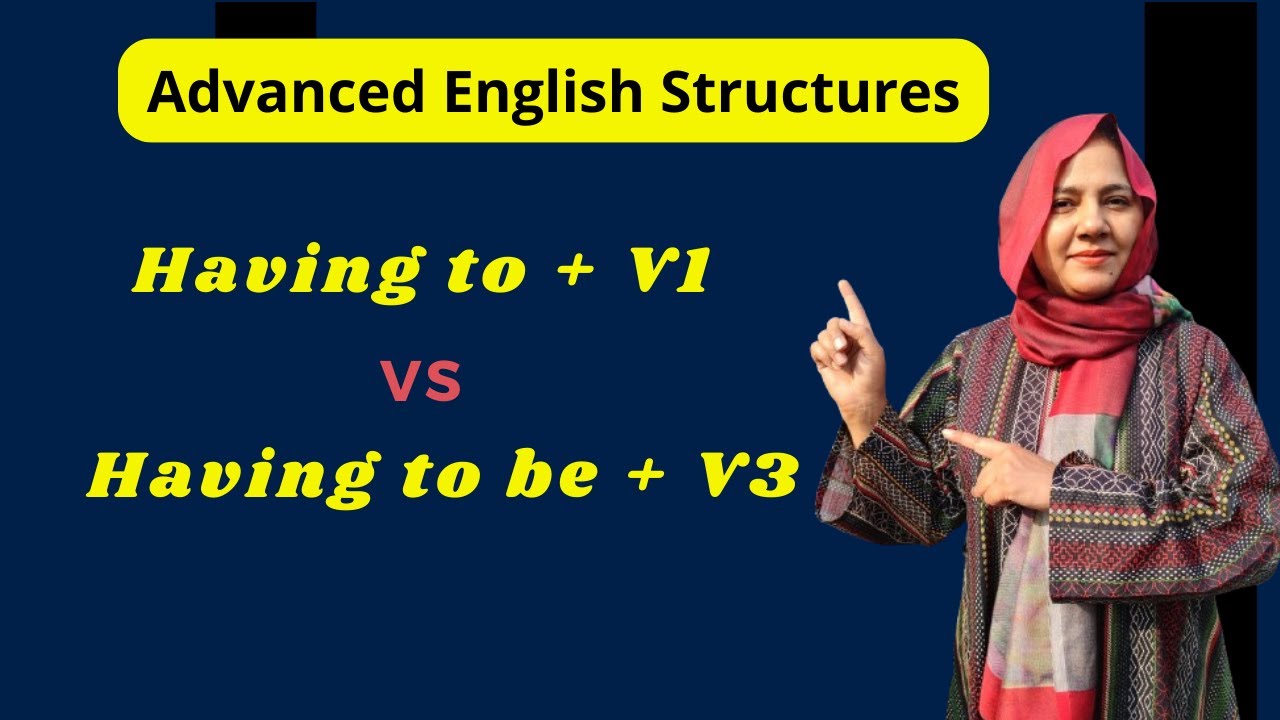 Advanced English Structures

Having to + V1

vs

Having to be + V3